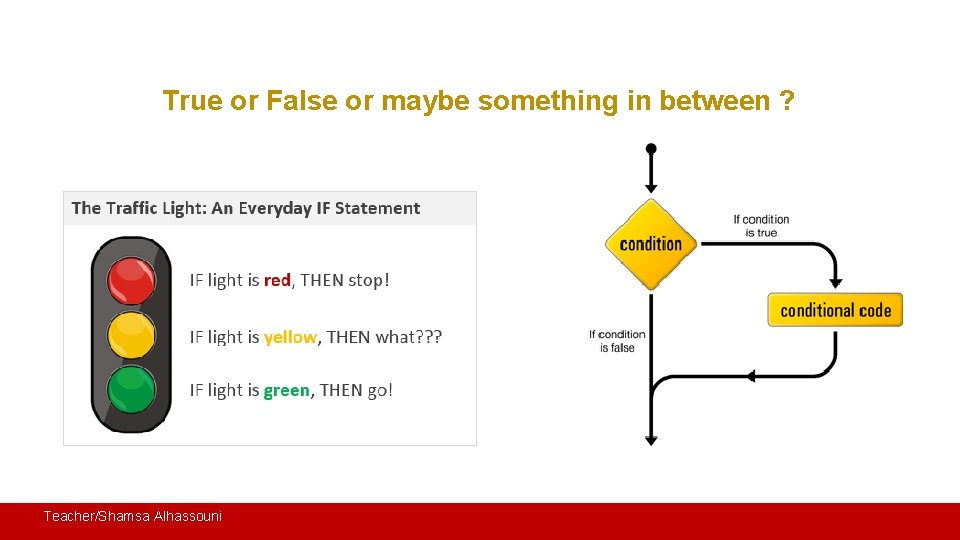 True or False or maybe something in between ?

The Traffic Light: An Everyday IF Statement

IF light is red, THEN stop!

IF light is yellow, THEN what???

IF light is green, THEN go!

condition

If condition is true

conditional code

If condition is false

Teacher/Shamsa Alhassouni